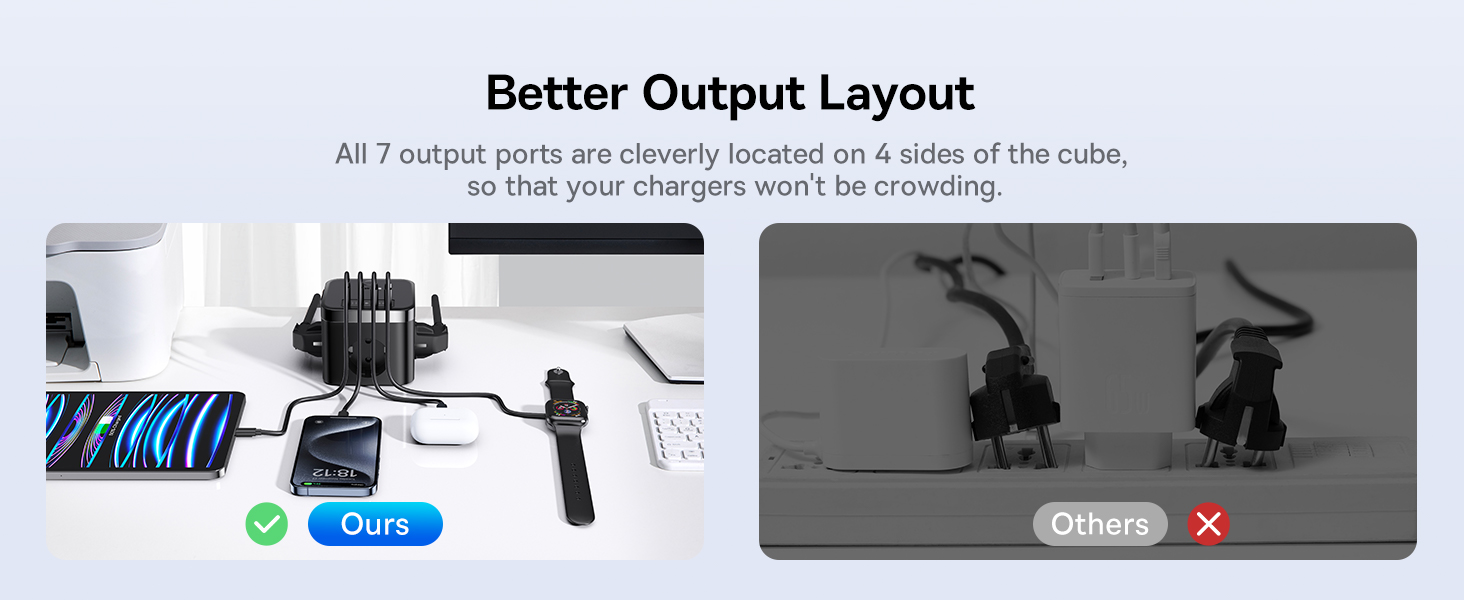 Better Output Layout

All 7 output ports are cleverly located on 4 sides of the cube, so that your chargers won't be crowding.

18:12

Ours

Others